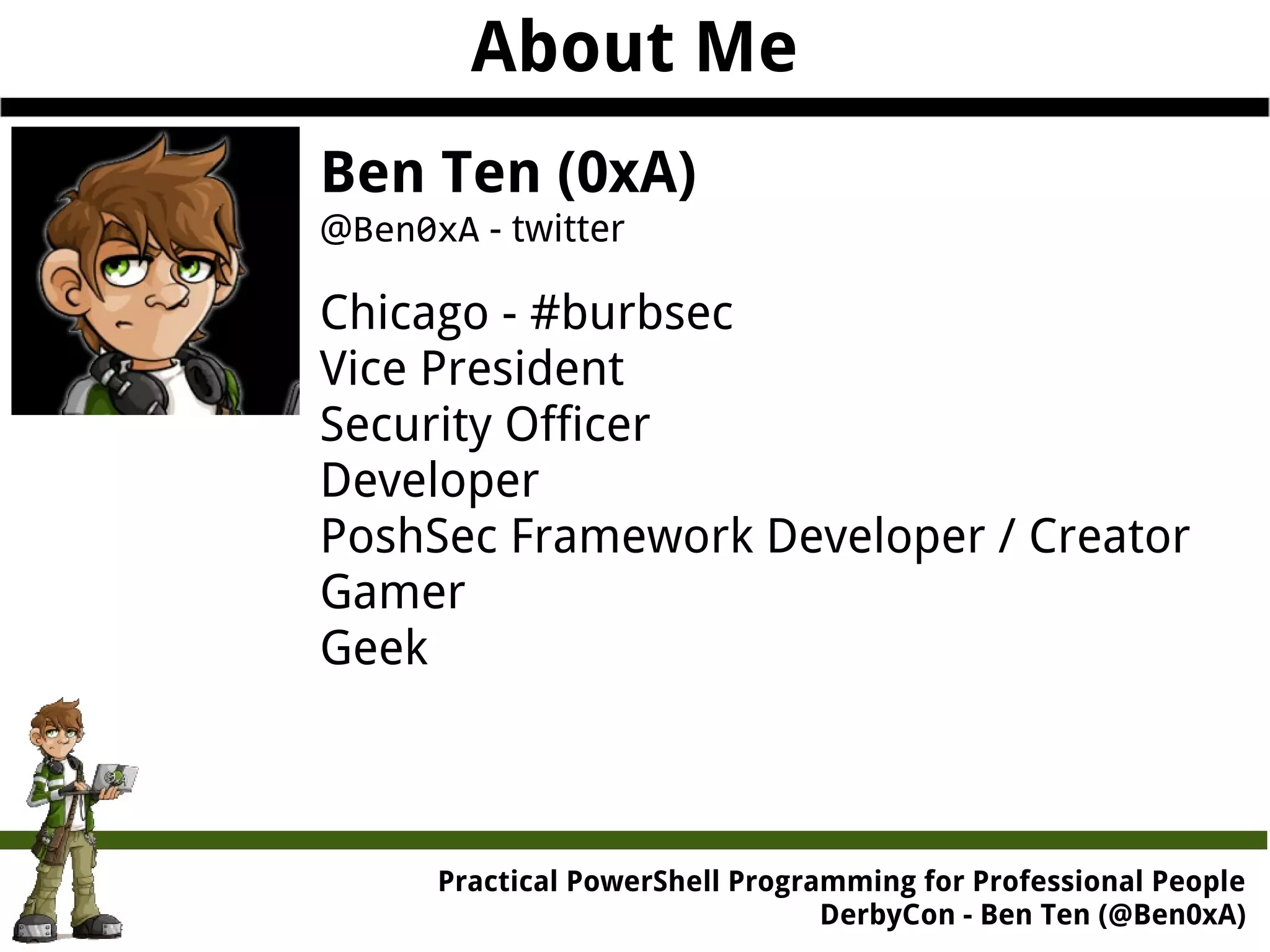 About Me

Ben Ten (0xA)
@Ben0xA - twitter

Chicago - #burbsec
Vice President
Security Officer
Developer
PoshSec Framework Developer / Creator
Gamer
Geek

Practical PowerShell Programming for Professional People
DerbyCon - Ben Ten (@Ben0xA)